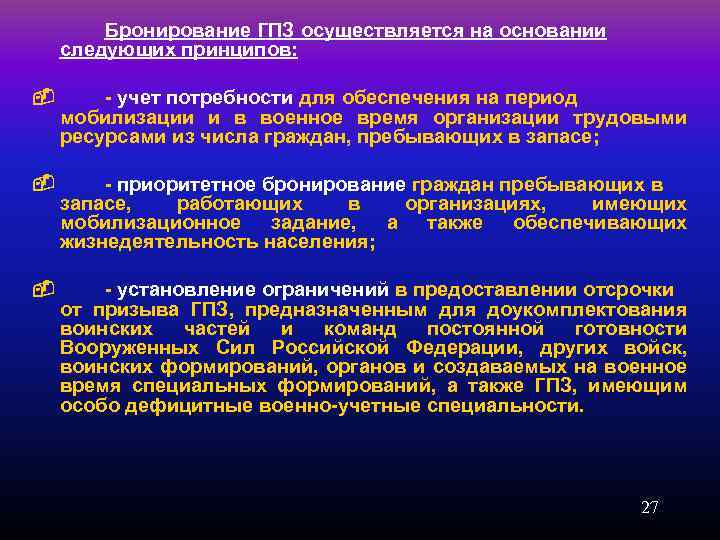 Бронирование ГПЗ осуществляется на основании следующих принципов:

- учет потребности для обеспечения на период мобилизации и в военное время организации трудовыми ресурсами из числа граждан, пребывающих в запасе;

- приоритетное бронирование граждан пребывающих в запасе, работающих в организациях, имеющих мобилизационное задание, а также обеспечивающих жизнедеятельность населения;

- установление ограничений в предоставлении отсрочки от призыва ГПЗ, предназначенным для доукомплектования воинских частей и команд постоянной готовности Вооруженных Сил Российской Федерации, других войск, воинских формирований, органов и создаваемых на военное время специальных формирований, а также ГПЗ, имеющим особо дефицитные военно-учетные специальности.

27